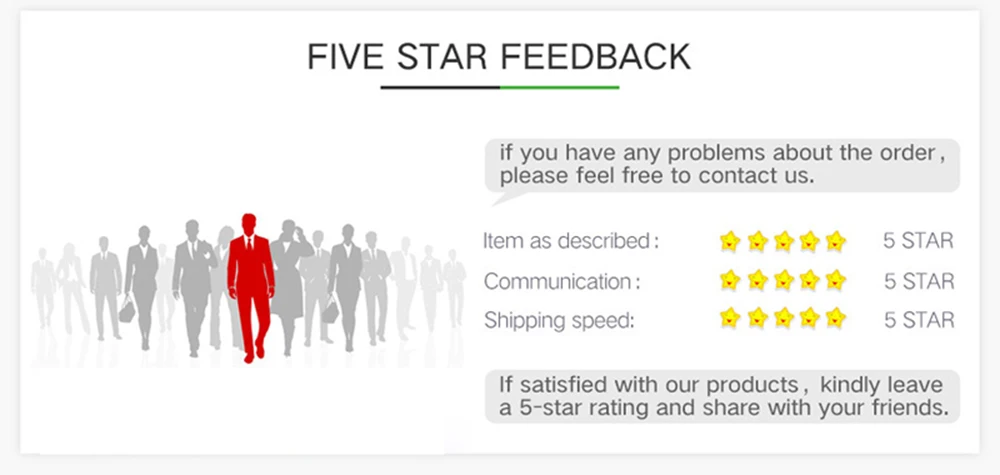 FIVE STAR FEEDBACK

if you have any problems about the order, please feel free to contact us.

Item as described: 5 STAR
Communication: 5 STAR
Shipping speed: 5 STAR

If satisfied with our products, kindly leave a 5-star rating and share with your friends.